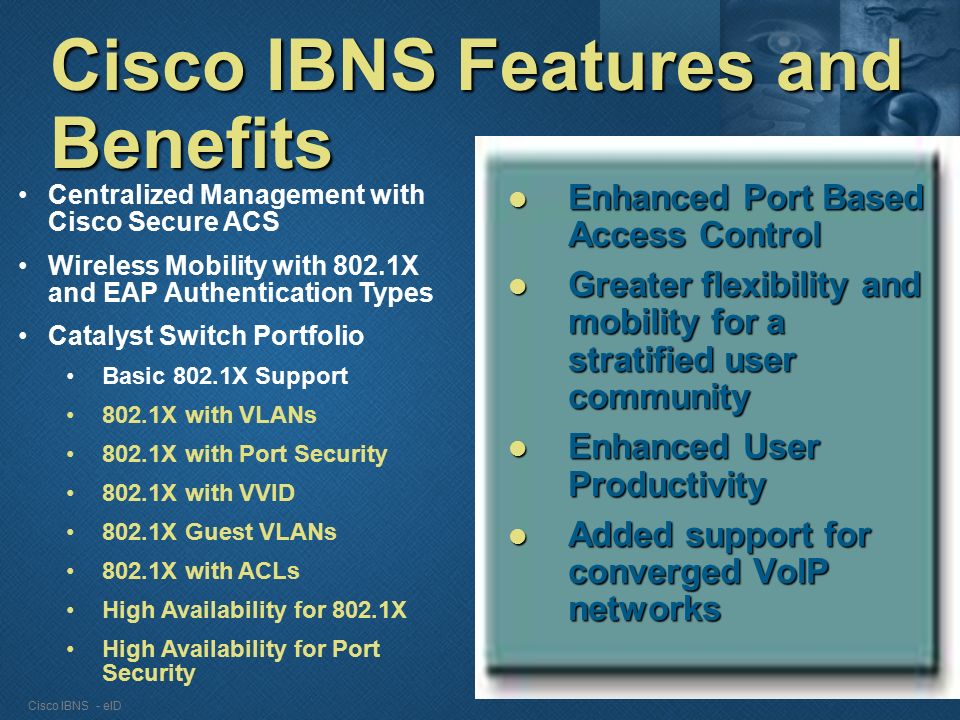 Cisco IBNS Features and Benefits

• Centralized Management with Cisco Secure ACS

• Wireless Mobility with 802.1X and EAP Authentication Types

• Catalyst Switch Portfolio

• Basic 802.1X Support

• 802.1X with VLANs

• 802.1X with Port Security

• 802.1X with VVID

• 802.1X Guest VLANs

• 802.1X with ACLs

• High Availability for 802.1X

• High Availability for Port Security

● Enhanced Port Based Access Control

● Greater flexibility and mobility for a stratified user community

● Enhanced User Productivity

● Added support for converged VoIP networks

Cisco IBNS - eID